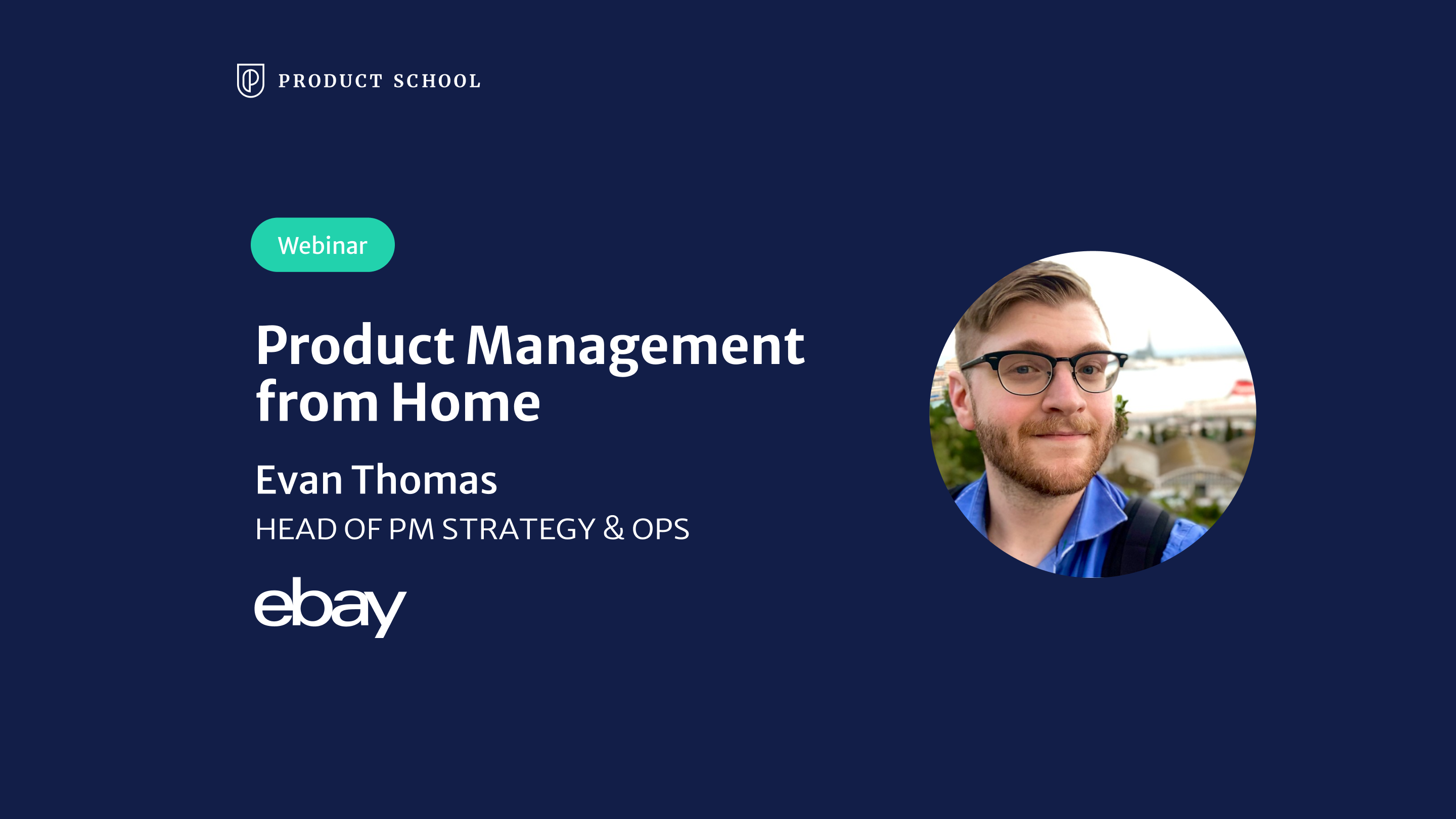 PRODUCT SCHOOL

Webinar

Product Management from Home

Evan Thomas

HEAD OF PM STRATEGY & OPS

ebay